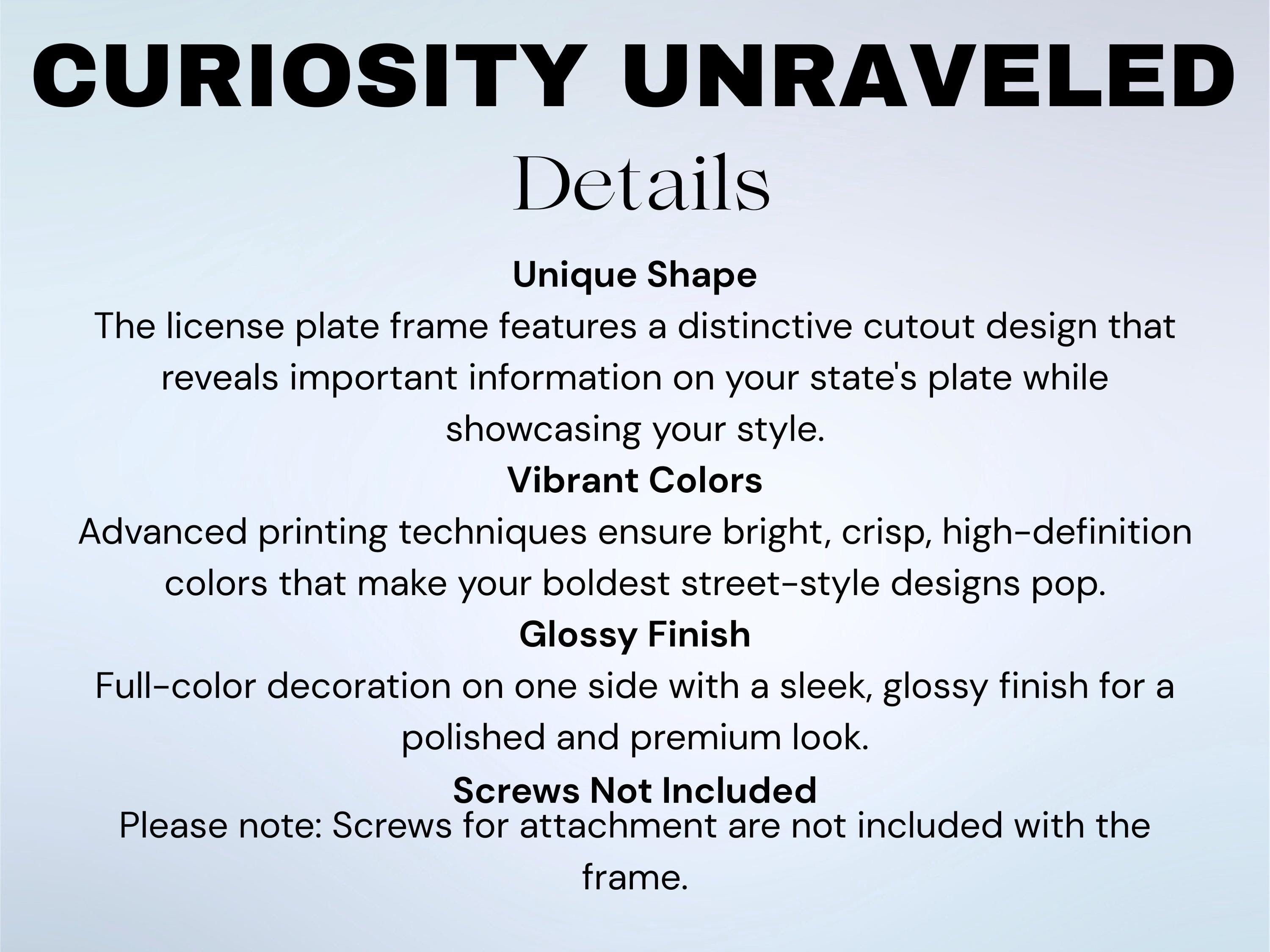 CURIOSITY UNRAVELED

Details

Unique Shape

The license plate frame features a distinctive cutout design that reveals important information on your state's plate while showcasing your style.

Vibrant Colors

Advanced printing techniques ensure bright, crisp, high-definition colors that make your boldest street-style designs pop.

Glossy Finish

Full-color decoration on one side with a sleek, glossy finish for a polished and premium look.

Screws Not Included

Please note: Screws for attachment are not included with the frame.